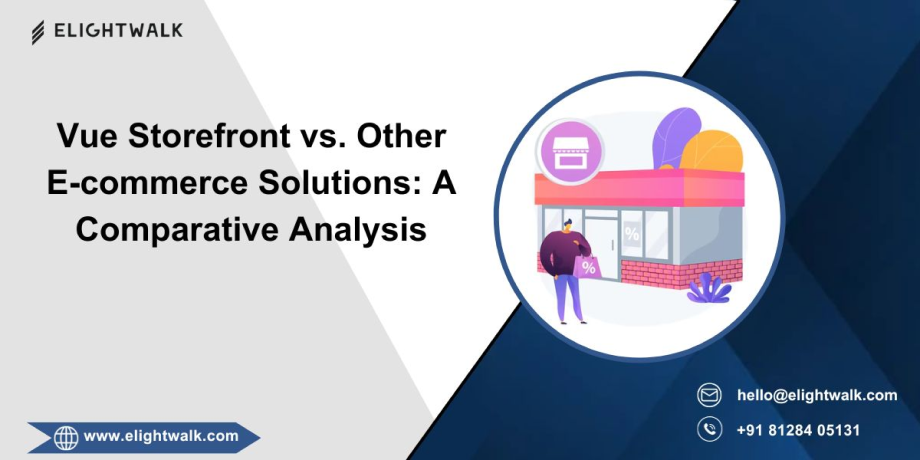 ELIGHTWALK

Vue Storefront vs. Other E-commerce Solutions: A Comparative Analysis

%

%

www.elightwalk.com

hello@elightwalk.com

+91 81284 05131